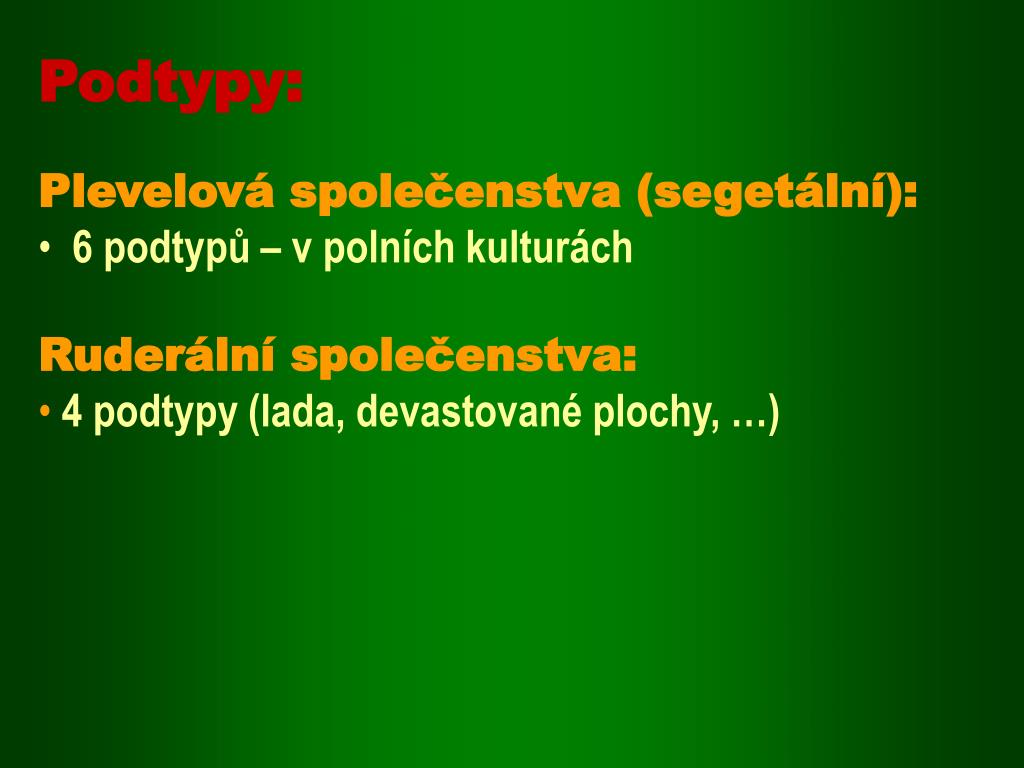 Podtypy:

Plevelová společenstva (segetální):
• 6 podtypů – v polních kulturách

Ruderální společenstva:
• 4 podtypy (lada, devastované plochy, …)